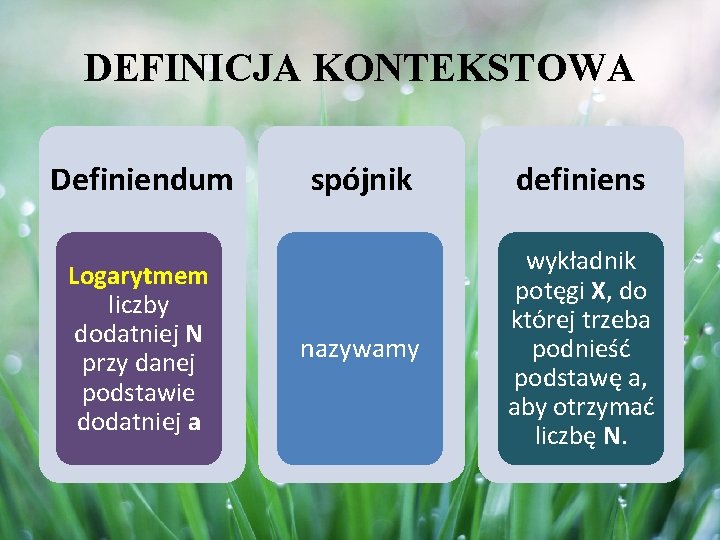 DEFINICJA KONTEKSTOWA

Definiendum

Logarytmem liczby dodatniej N przy danej podstawie dodatniej a

spójnik

nazywamy

definiens

wykładnik potęgi X, do której trzeba podnieść podstawę a, aby otrzymać liczbę N.